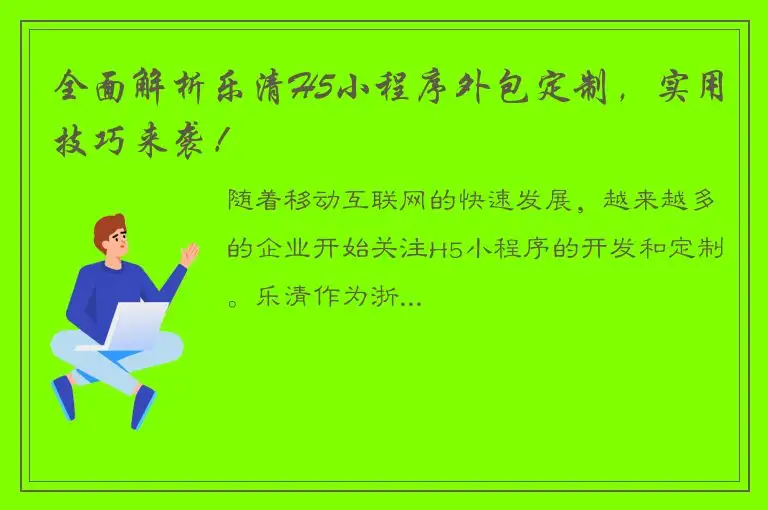 全面解析乐清H5小程序外包定制，实用技巧来袭！

随着移动互联网的快速发展，越来越多的企业开始关注H5小程序的开发和定制。乐清作为浙...